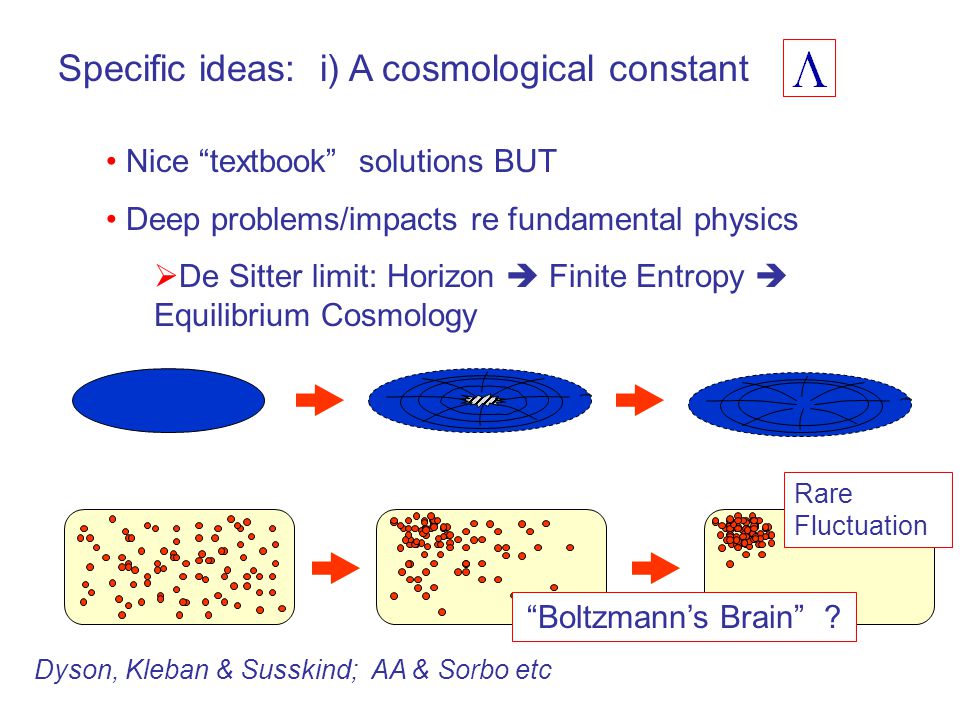 Specific ideas: i) A cosmological constant $\Lambda$

• Nice “textbook” solutions BUT

• Deep problems/impacts re fundamental physics

➢De Sitter limit: Horizon ➔ Finite Entropy ➔ Equilibrium Cosmology

Rare Fluctuation

“Boltzmann’s Brain” ?

Dyson, Kleban & Susskind; AA & Sorbo etc